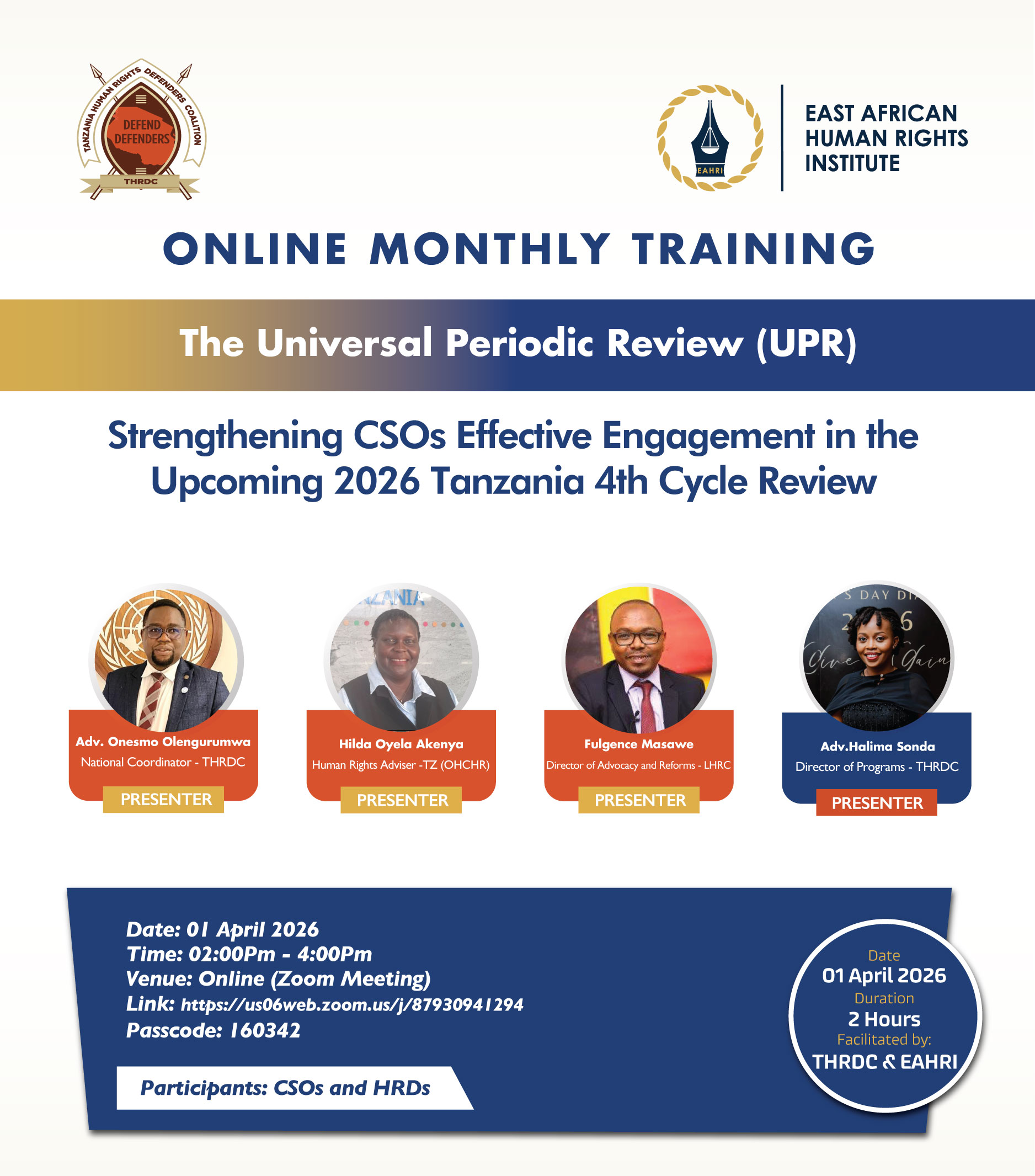 TANZANIA HUMAN RIGHTS DEFENDERS COALITION
DEFEND DEFENDERS
THRDC

EAHRI
EAST AFRICAN HUMAN RIGHTS INSTITUTE

ONLINE MONTHLY TRAINING

The Universal Periodic Review (UPR)

Strengthening CSOs Effective Engagement in the Upcoming 2026 Tanzania 4th Cycle Review

Adv. Onesmo Olengurumwa
National Coordinator - THRDC
PRESENTER

Hilda Oyela Akenya
Human Rights Adviser -TZ (OHCHR)
PRESENTER

Fulgence Masawe
Director of Advocacy and Reforms - LHRC
PRESENTER

Adv.Halima Sonda
Director of Programs - THRDC
PRESENTER

Date: 01 April 2026
Time: 02:00Pm - 4:00Pm
Venue: Online (Zoom Meeting)
Link: https://us06web.zoom.us/j/87930941294
Passcode: 160342

Participants: CSOs and HRDs

Date
01 April 2026
Duration
2 Hours
Facilitated by:
THRDC & EAHRI